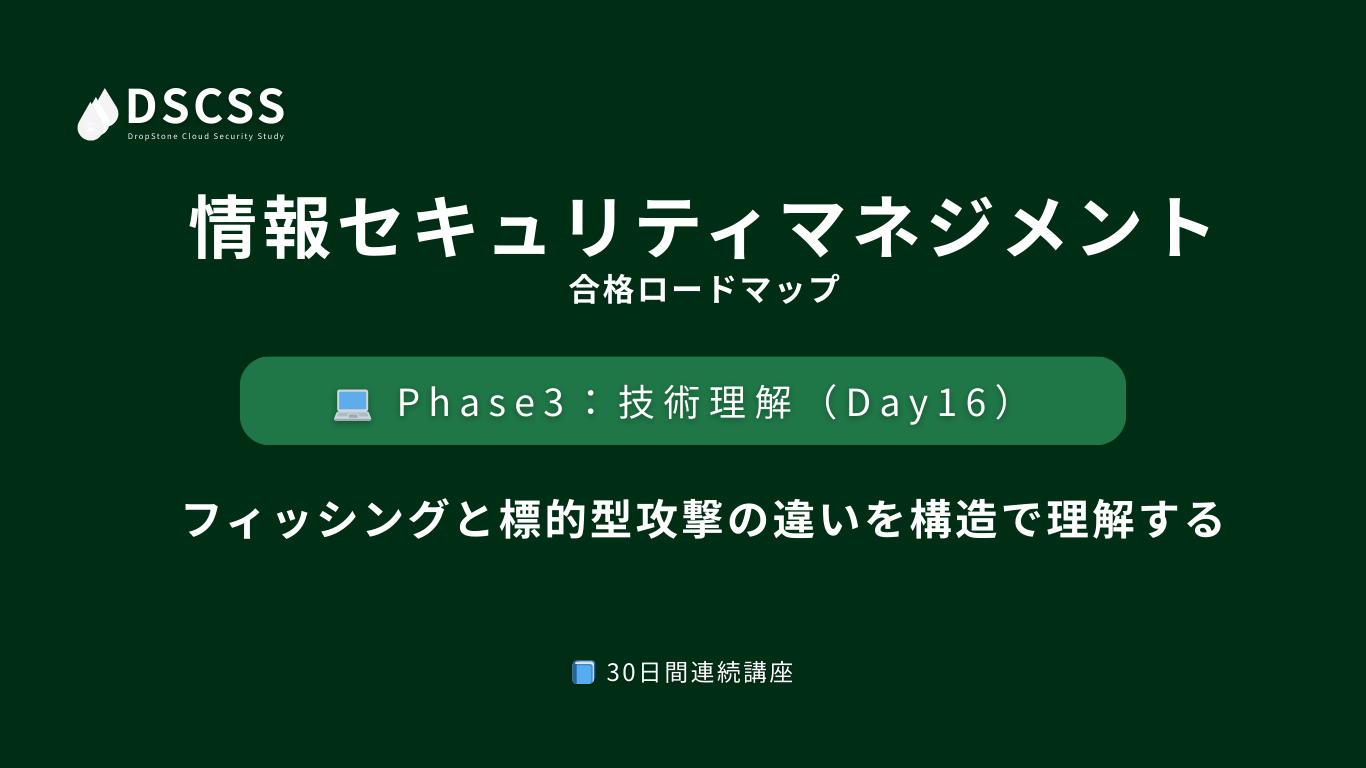 DSCSS
DropStone Cloud Security Study

情報セキュリティマネジメント
合格ロードマップ

💻 Phase3：技術理解（Day16）

フィッシングと標的型攻撃の違いを構造で理解する

📘 30日間連続講座